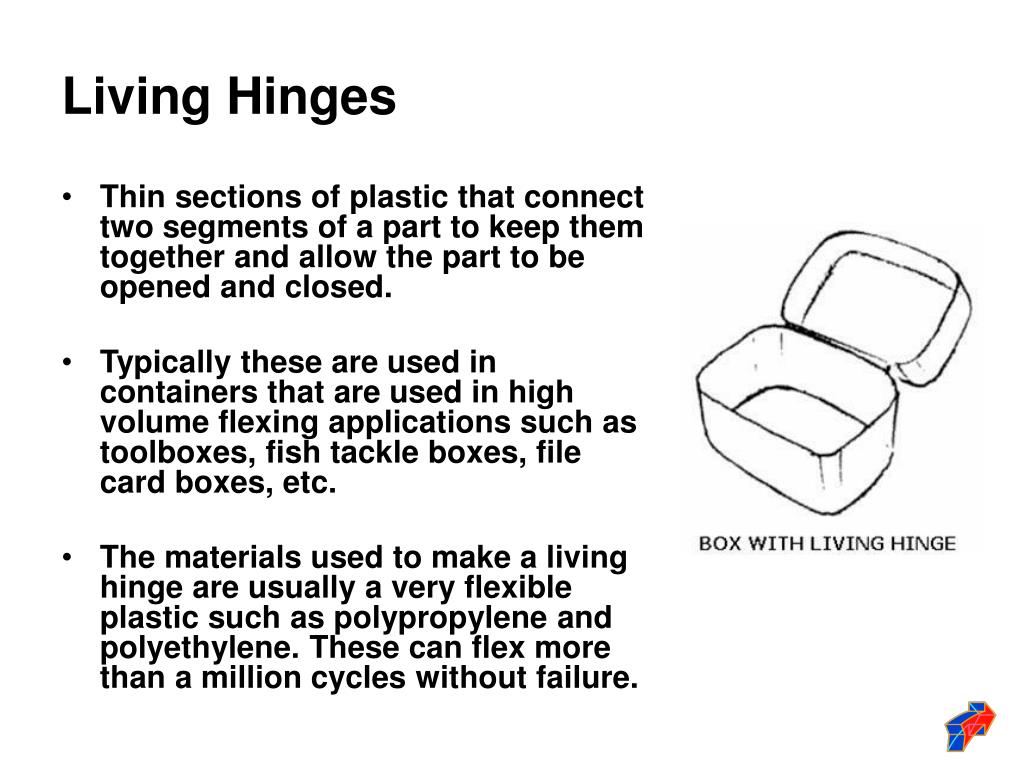 Living Hinges

• Thin sections of plastic that connect two segments of a part to keep them together and allow the part to be opened and closed.

• Typically these are used in containers that are used in high volume flexing applications such as toolboxes, fish tackle boxes, file card boxes, etc.

• The materials used to make a living hinge are usually a very flexible plastic such as polypropylene and polyethylene. These can flex more than a million cycles without failure.

BOX WITH LIVING HINGE